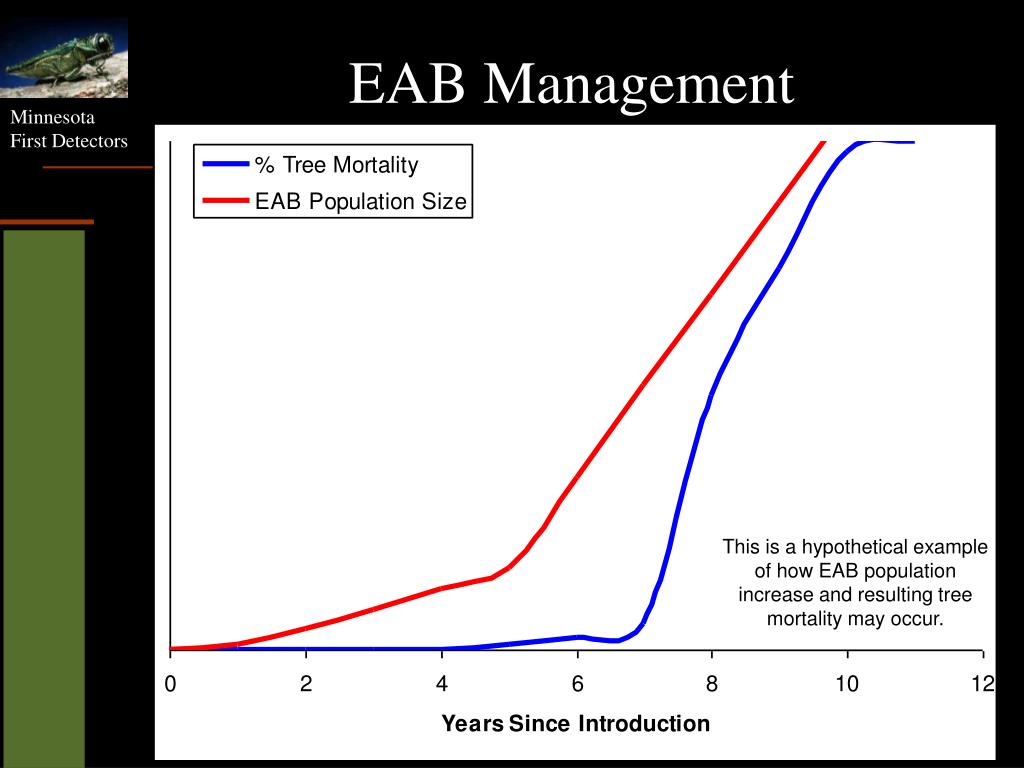 Minnesota
First Detectors

EAB Management

% Tree Mortality
EAB Population Size

This is a hypothetical example of how EAB population increase and resulting tree mortality may occur.

0
2
4
6
8
10
12

Years Since Introduction